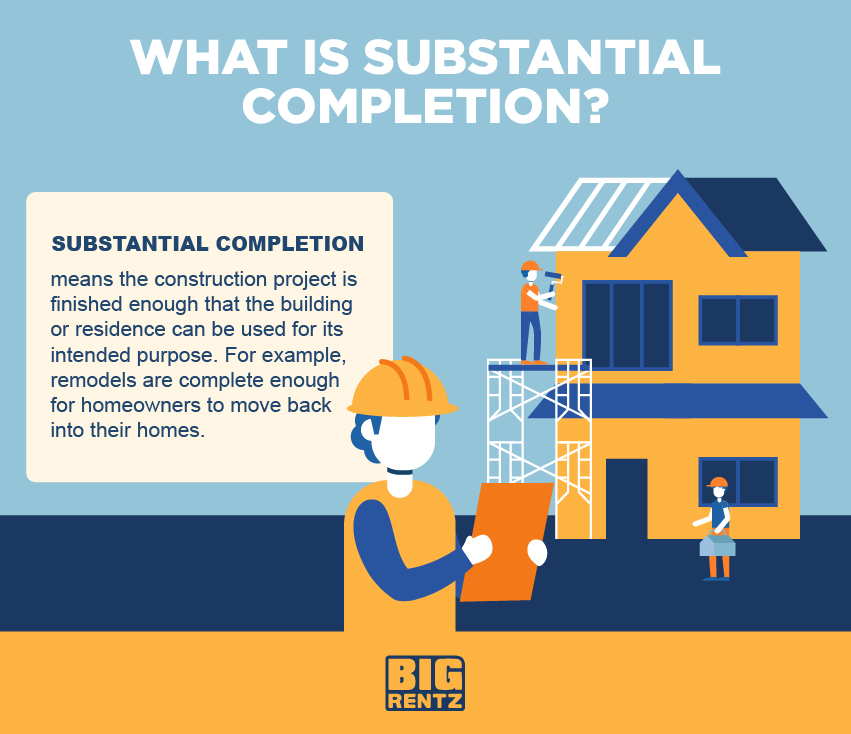 WHAT IS SUBSTANTIAL COMPLETION?

SUBSTANTIAL COMPLETION

means the construction project is finished enough that the building or residence can be used for its intended purpose. For example, remodels are complete enough for homeowners to move back into their homes.

BIG RENTZ